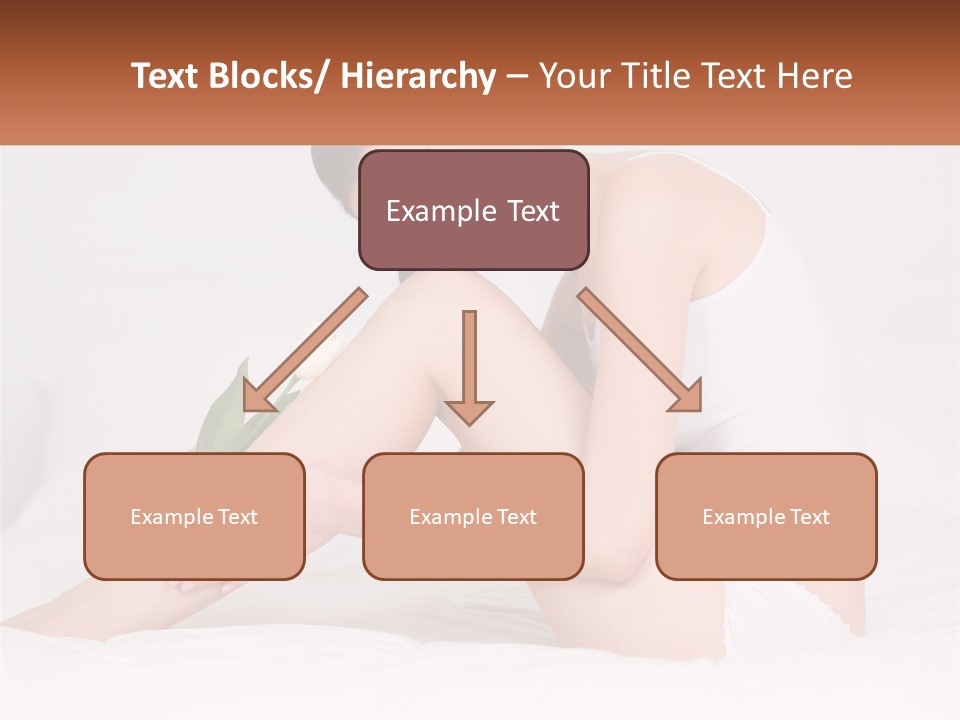 Text Blocks/ Hierarchy – Your Title Text Here

Example Text

Example Text

Example Text

Example Text